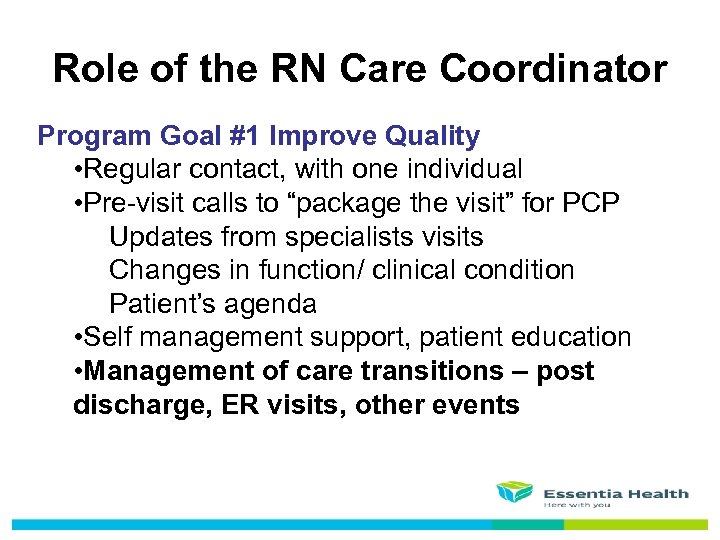 Role of the RN Care Coordinator

Program Goal #1 Improve Quality

•Regular contact, with one individual

•Pre-visit calls to “package the visit” for PCP

Updates from specialists visits

Changes in function/ clinical condition

Patient’s agenda

•Self management support, patient education

•Management of care transitions – post discharge, ER visits, other events

Essentia Health
Here with you